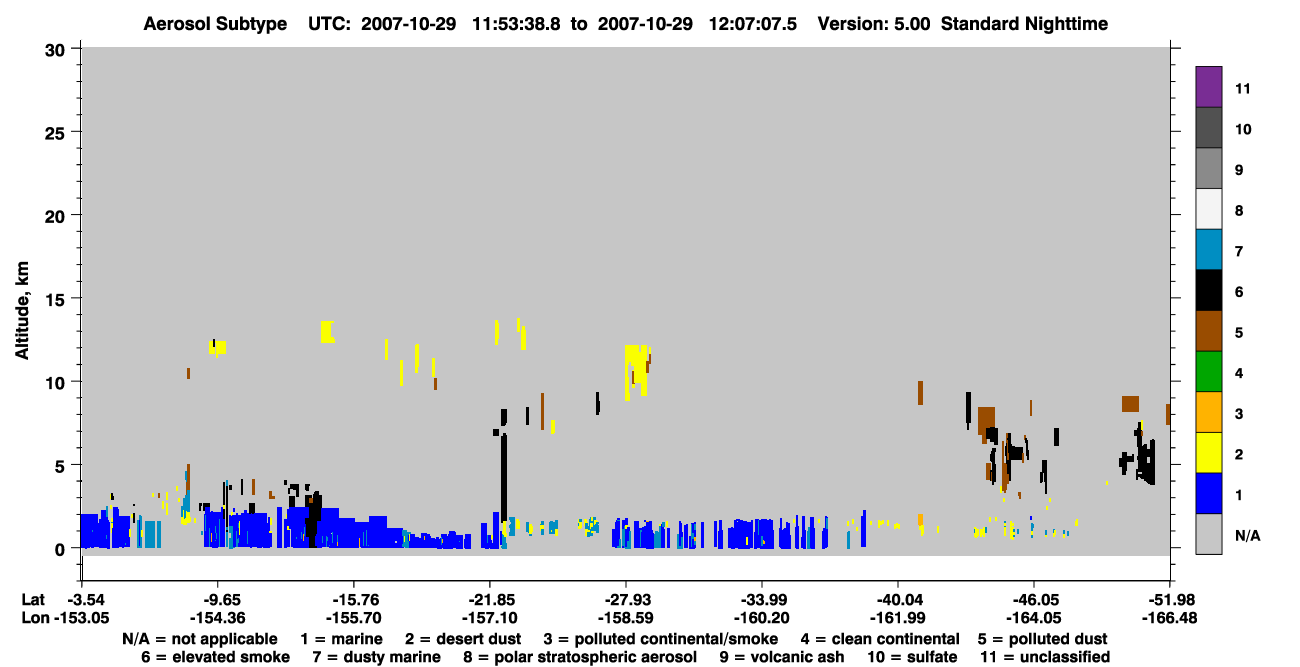 Aerosol Subtype UTC: 2007-10-29 11:53:38.8 to 2007-10-29 12:07:07.5 Version: 5.00 Standard Nighttime

Altitude, km

30
25
20
15
10
5
0

11
10
9
8
7
6
5
4
3
2
1
N/A

Lat -3.54 -9.65 -15.76 -21.85 -27.93 -33.99 -40.04 -46.05 -51.98
Lon -153.05 -154.36 -155.70 -157.10 -158.59 -160.20 -161.99 -164.05 -166.48

N/A = not applicable 1 = marine 2 = desert dust 3 = polluted continental/smoke 4 = clean continental 5 = polluted dust
6 = elevated smoke 7 = dusty marine 8 = polar stratospheric aerosol 9 = volcanic ash 10 = sulfate 11 = unclassified